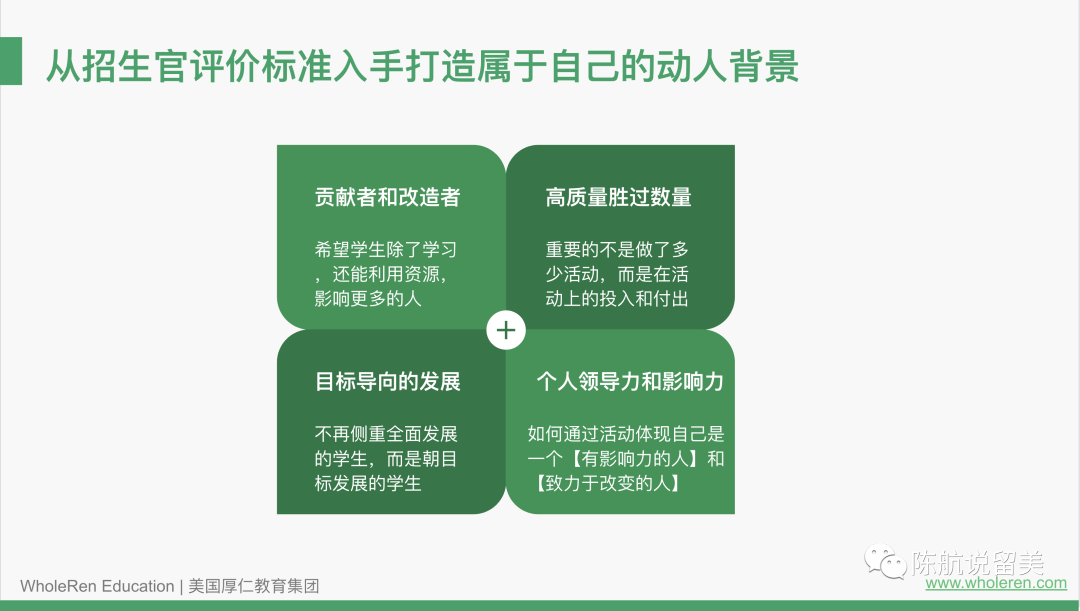 从招生官评价标准入手打造属于自己的动人背景

贡献者和改造者

希望学生除了学习，还能利用资源，影响更多的人

高质量胜过数量

重要的不是做了多少活动，而是在活动上的投入和付出

+

目标导向的发展

不再侧重全面发展的学生，而是朝目标发展的学生

个人领导力和影响力

如何通过活动体现自己是一个【有影响力的人】和【致力于改变的人】

WholeRen Education | 美国厚仁教育集团

陈航说留美

www.wholeren.com